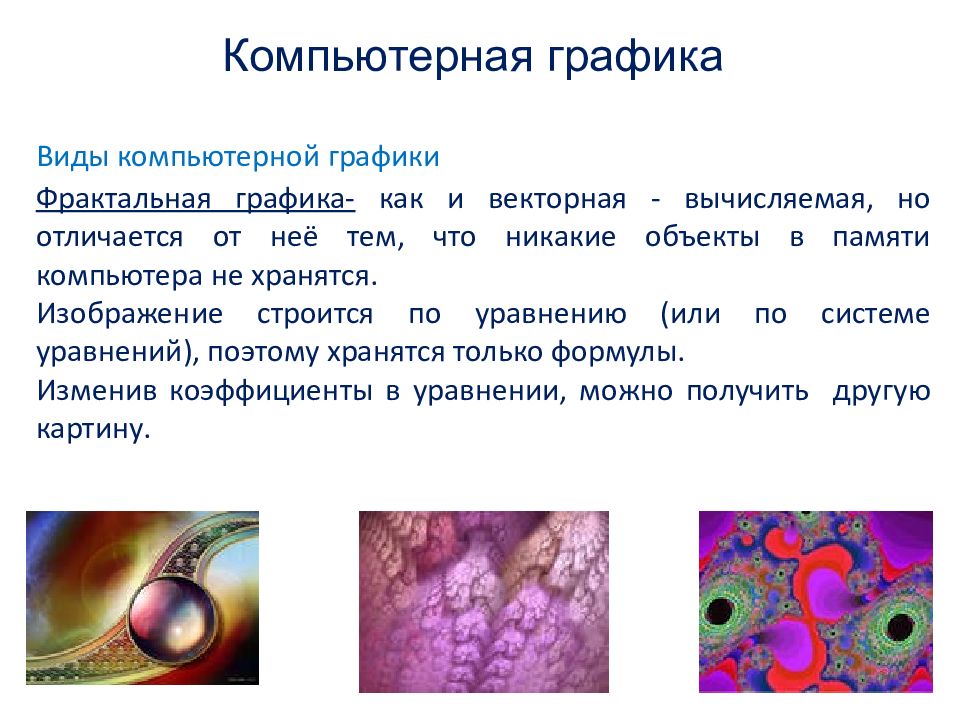 Компьютерная графика

Виды компьютерной графики

Фрактальная графика- как и векторная - вычисляемая, но отличается от неё тем, что никакие объекты в памяти компьютера не хранятся.

Изображение строится по уравнению (или по системе уравнений), поэтому хранятся только формулы.

Изменив коэффициенты в уравнении, можно получить другую картину.